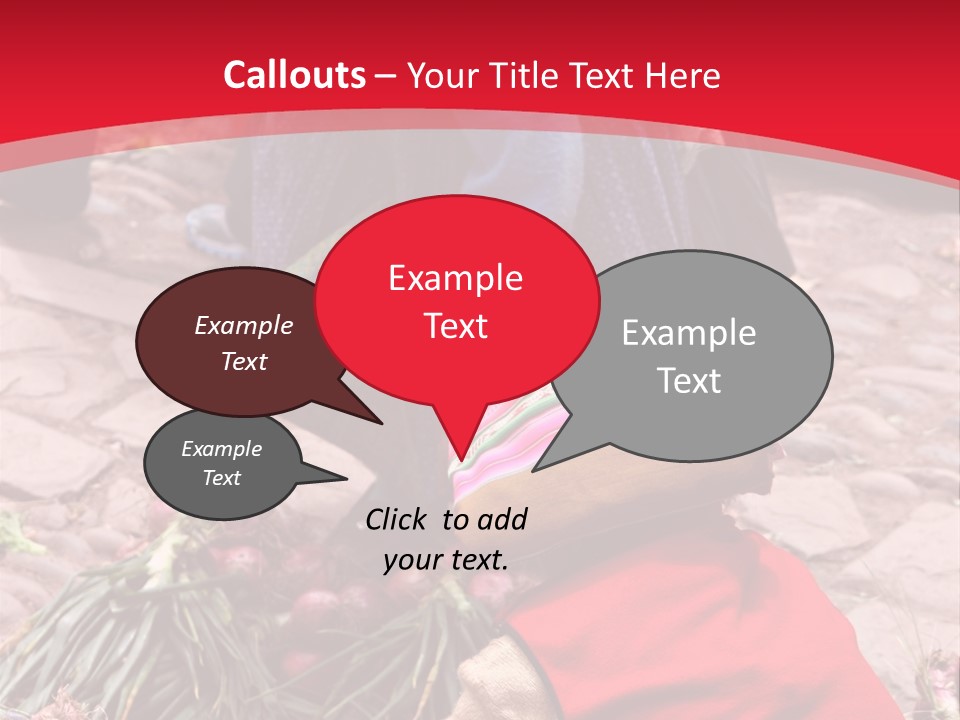 Callouts – Your Title Text Here

Example Text

Example Text

Example Text

Example Text

Click to add your text.